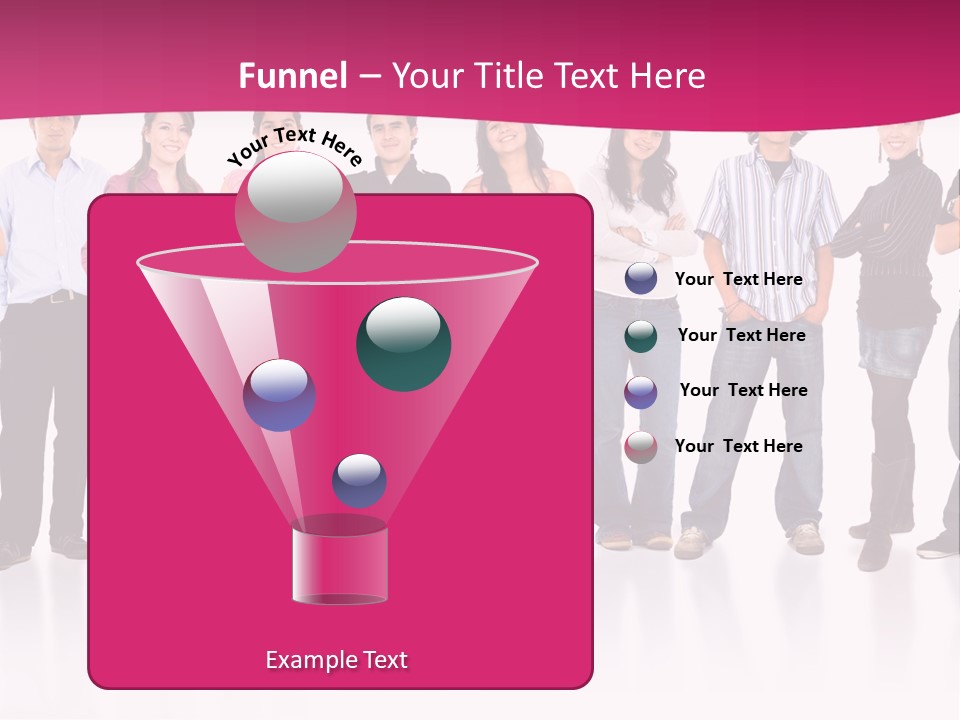 Funnel – Your Title Text Here

Your Text Here

Your Text Here

Your Text Here

Your Text Here

Your Text Here

Example Text